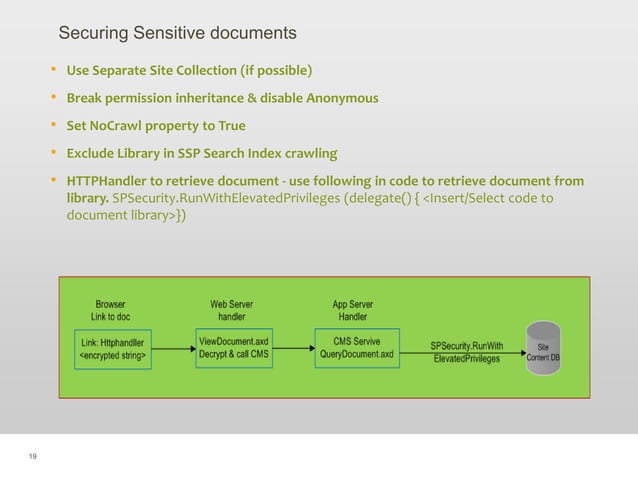 Securing Sensitive documents

• Use Separate Site Collection (if possible)

• Break permission inheritance & disable Anonymous

• Set NoCrawl property to True

• Exclude Library in SSP Search Index crawling

• HTTPHandler to retrieve document - use following in code to retrieve document from library. SPSecurity.RunWithElevatedPrivileges (delegate() { <Insert/Select code to document library>})

Browser
Link to doc

Link: Httphandller
<encrypted string>

Web Server
handler

ViewDocument.axd
Decrypt & call CMS

App Server
Handler

CMS Servive
QueryDocument.axd

SPSecurity.RunWith
ElevatedPrivileges

Site
Content DB

19